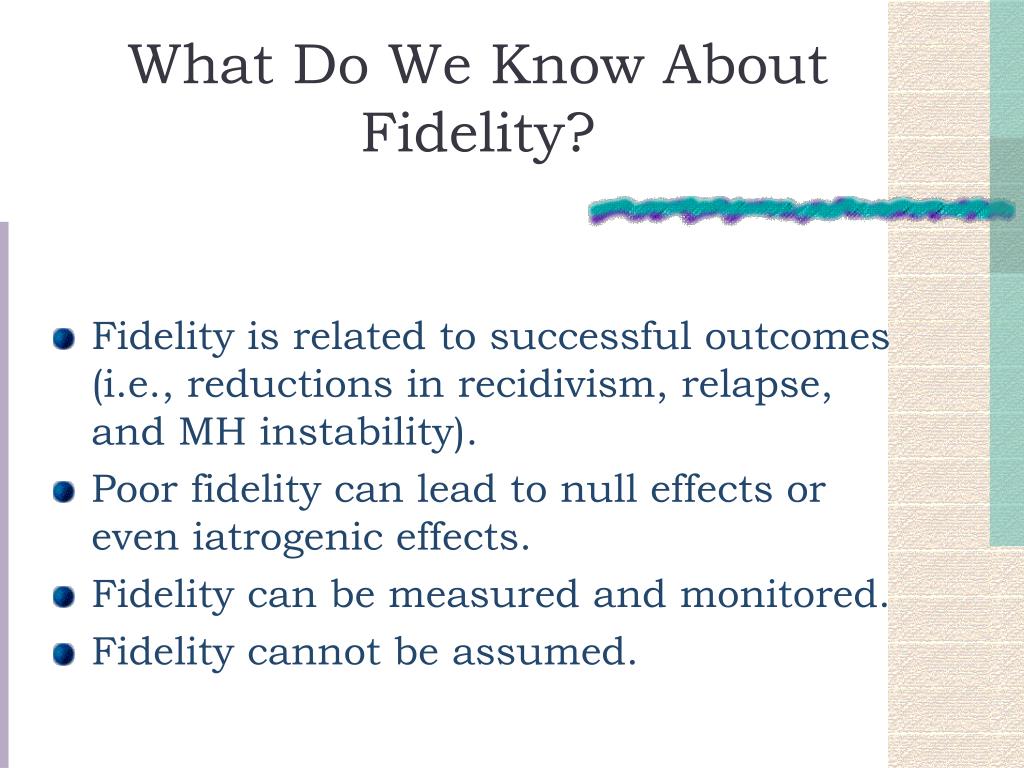 What Do We Know About Fidelity?

Fidelity is related to successful outcomes (i.e., reductions in recidivism, relapse, and MH instability).

Poor fidelity can lead to null effects or even iatrogenic effects.

Fidelity can be measured and monitored.

Fidelity cannot be assumed.